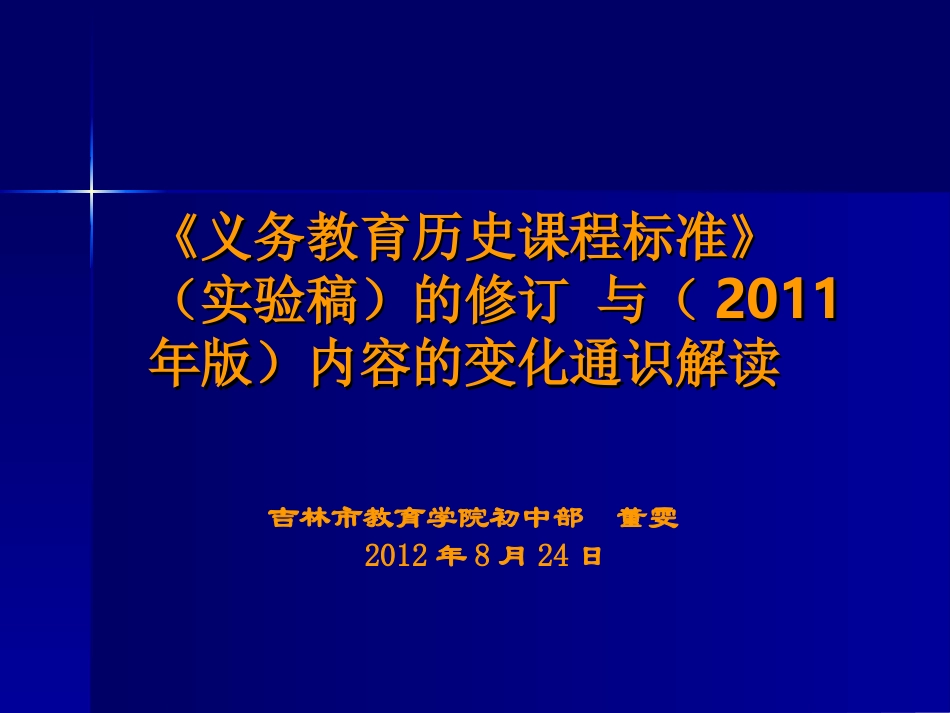 《义务教育历史课程标准》（实验稿）的修订 与（ 2011 年版）内容的变化通识解读

吉林市教育学院初中部 董雯
2012 年 8 月 24 日